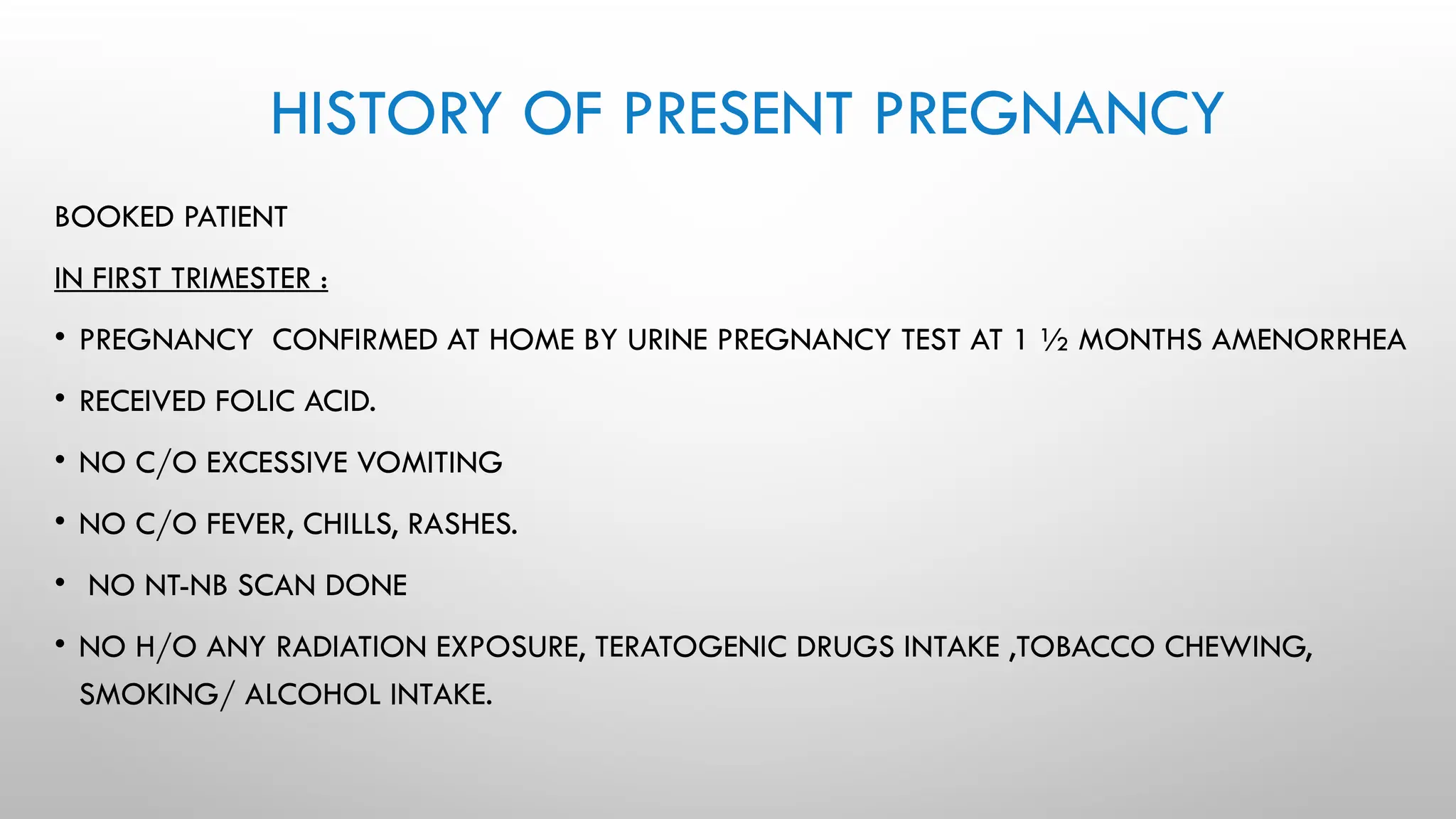 HISTORY OF PRESENT PREGNANCY

BOOKED PATIENT

IN FIRST TRIMESTER :

• PREGNANCY CONFIRMED AT HOME BY URINE PREGNANCY TEST AT 1 ½ MONTHS AMENORRHEA

• RECEIVED FOLIC ACID.

• NO C/O EXCESSIVE VOMITING

• NO C/O FEVER, CHILLS, RASHES.

• NO NT-NB SCAN DONE

• NO H/O ANY RADIATION EXPOSURE, TERATOGENIC DRUGS INTAKE ,TOBACCO CHEWING, SMOKING/ ALCOHOL INTAKE.